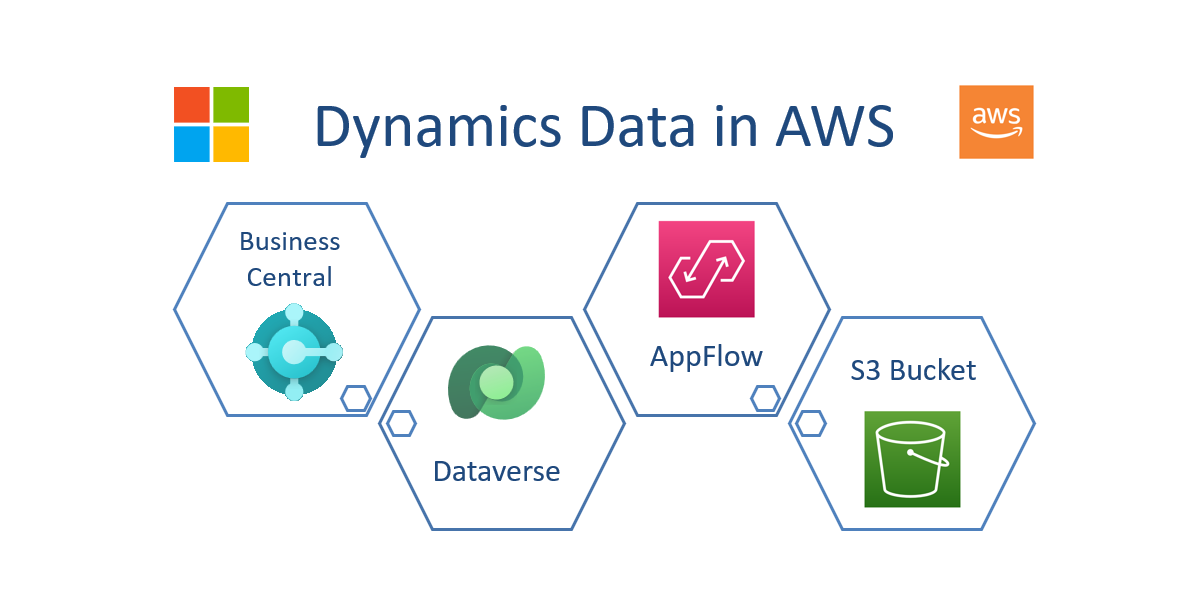 Dynamics Data in AWS

aws

Business Central

Dataverse

AppFlow

S3 Bucket